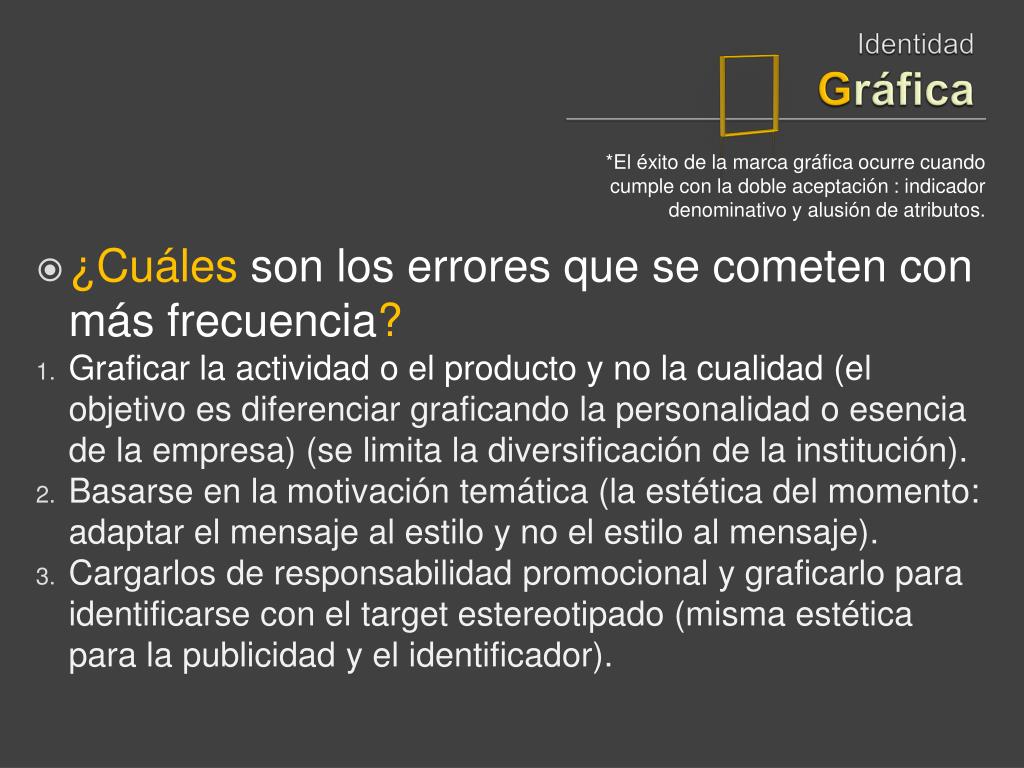 Identidad
Gráfica

*El éxito de la marca gráfica ocurre cuando cumple con la doble aceptación : indicador denominativo y alusión de atributos.

¿Cuáles son los errores que se cometen con más frecuencia?

1. Graficar la actividad o el producto y no la cualidad (el objetivo es diferenciar graficando la personalidad o esencia de la empresa) (se limita la diversificación de la institución).
2. Basarse en la motivación temática (la estética del momento: adaptar el mensaje al estilo y no el estilo al mensaje).
3. Cargarlos de responsabilidad promocional y graficarlo para identificarse con el target estereotipado (misma estética para la publicidad y el identificador).